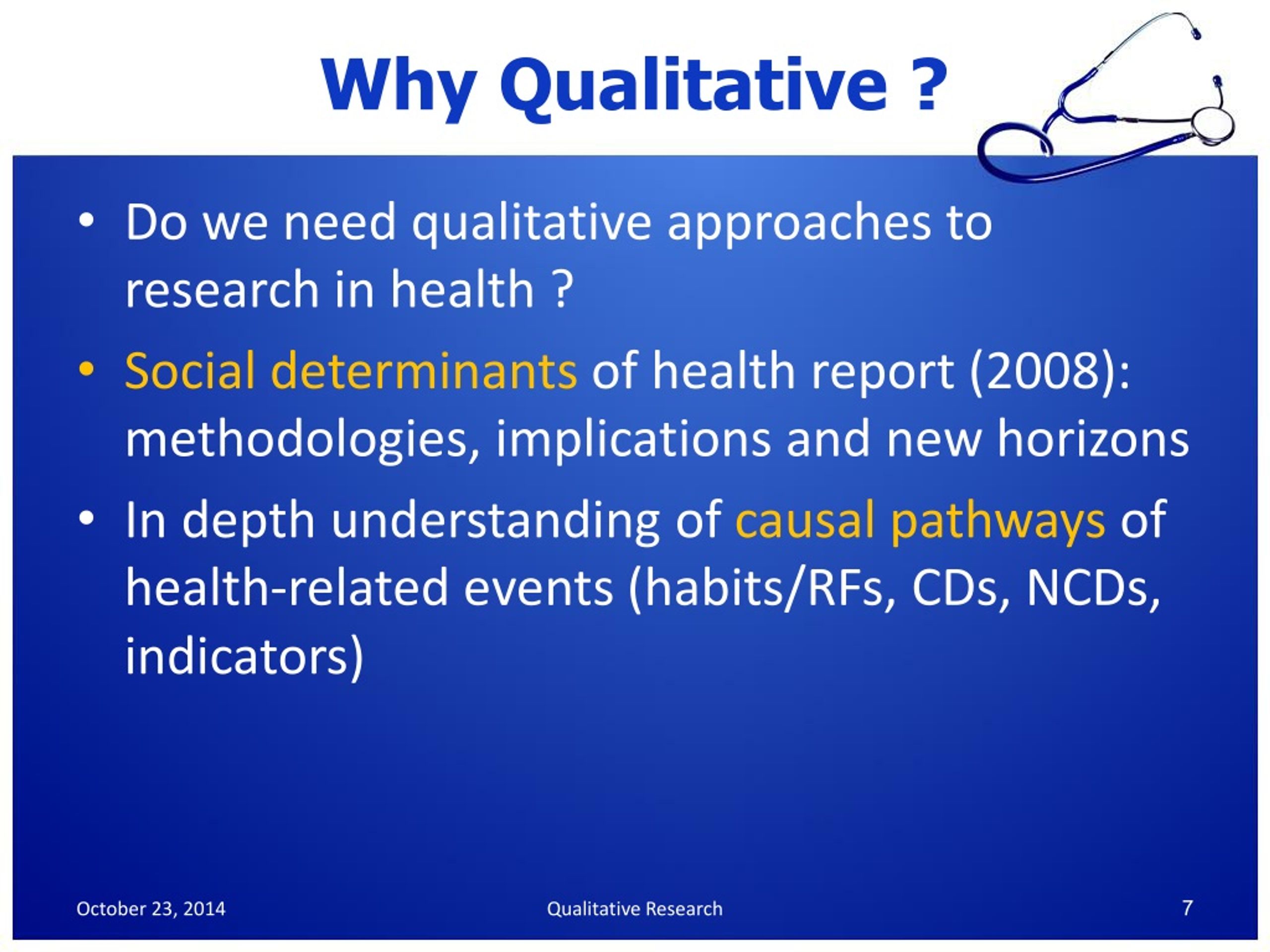 Why Qualitative ?

• Do we need qualitative approaches to research in health ?

• Social determinants of health report (2008): methodologies, implications and new horizons

• In depth understanding of causal pathways of health-related events (habits/RFs, CDs, NCDs, indicators)

October 23, 2014
Qualitative Research
7